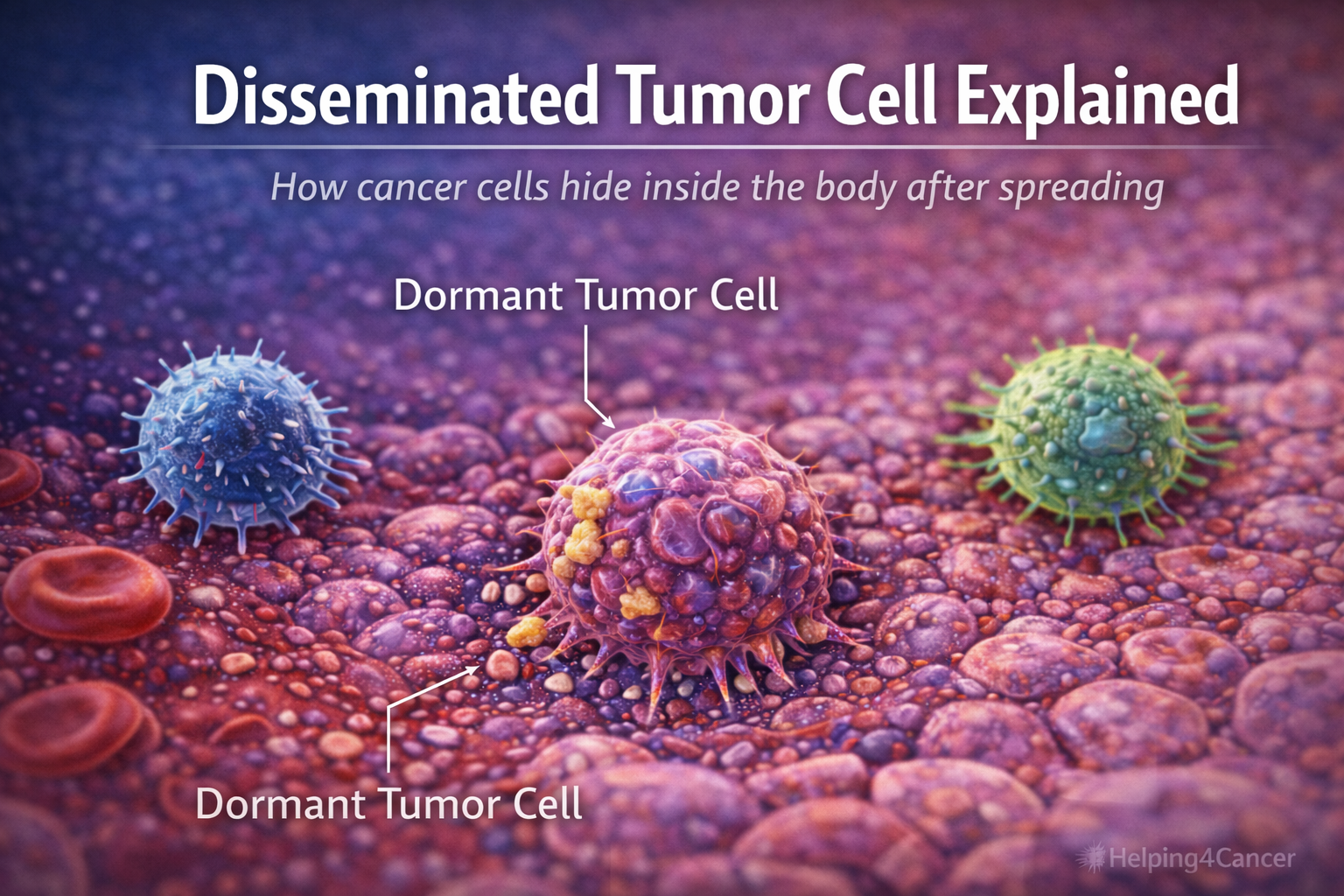 Disseminated Tumor Cell Explained

How cancer cells hide inside the body after spreading

Dormant Tumor Cell

Dormant Tumor Cell

Helping4Cancer